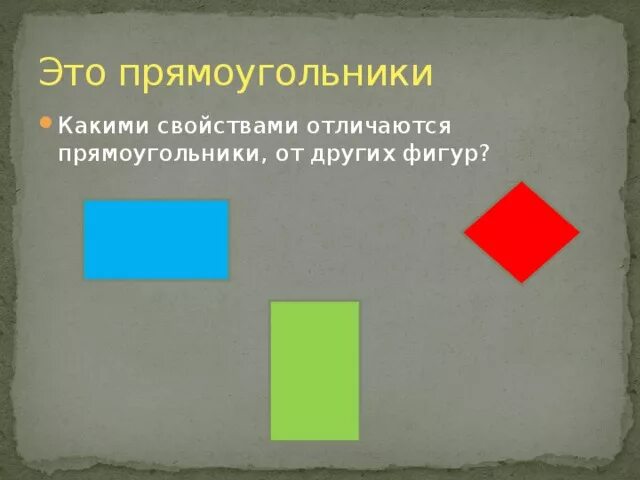 Это прямоугольники

Какими свойствами отличаются прямоугольники, от других фигур?